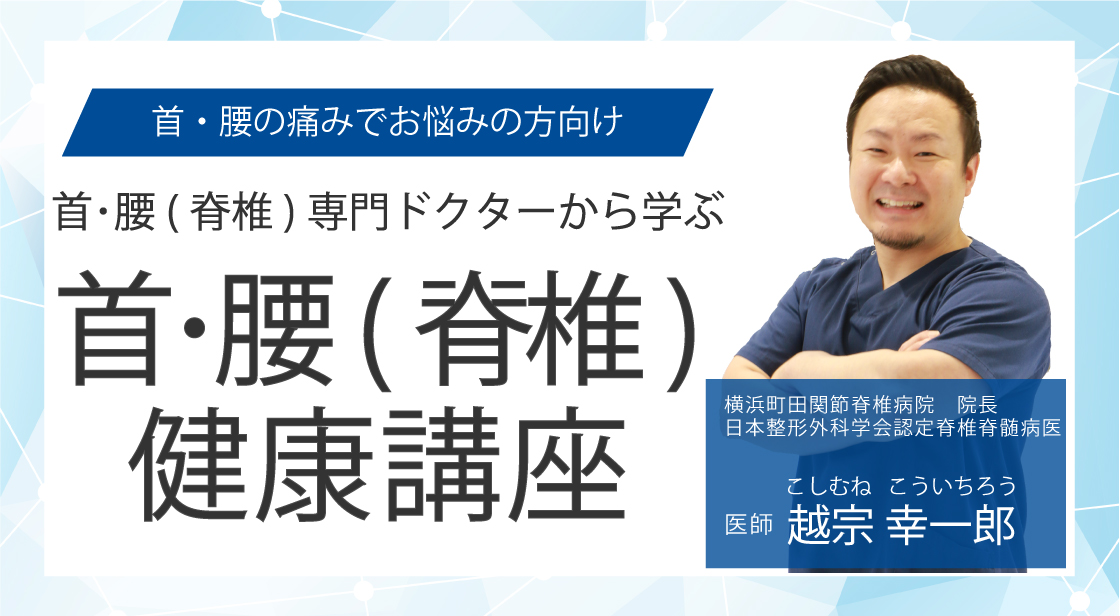 首・腰の痛みでお悩みの方向け

首・腰（脊椎）専門ドクターから学ぶ

首・腰（脊椎）
健康講座

横浜町田関節脊椎病院　院長
日本整形外科学会認定脊椎脊髄病医

こしむね　こういちろう
医師 越宗 幸一郎